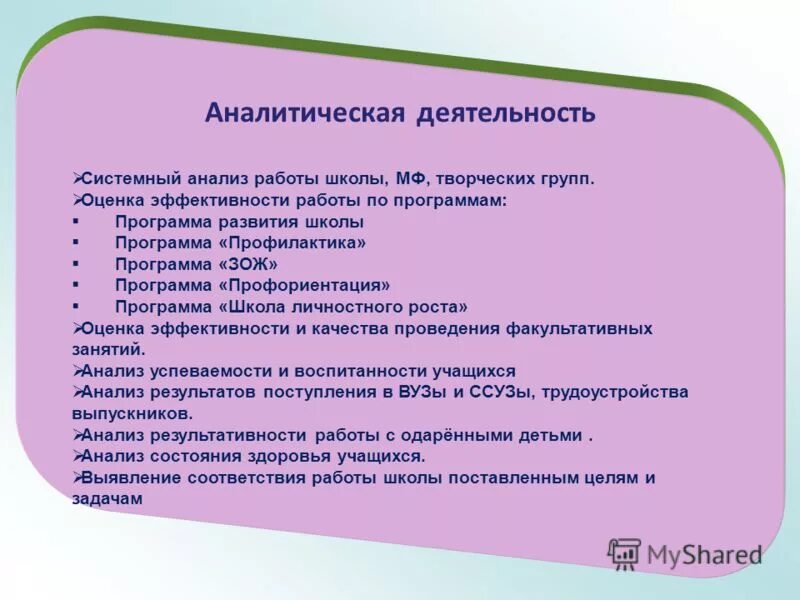 Аналитическая деятельность

➢Системный анализ работы школы, МФ, творческих групп.
➢Оценка эффективности работы по программам:
▪ Программа развития школы
▪ Программа «Профилактика»
▪ Программа «ЗОЖ»
▪ Программа «Профориентация»
▪ Программа «Школа личностного роста»
➢Оценка эффективности и качества проведения факультативных занятий.
➢Анализ успеваемости и воспитанности учащихся
➢Анализ результатов поступления в ВУЗы и ССУЗы, трудоустройства выпускников.
➢Анализ результативности работы с одарёнными детьми .
➢Анализ состояния здоровья учащихся.
➢Выявление соответствия работы школы поставленным целям и задачам

MyShared